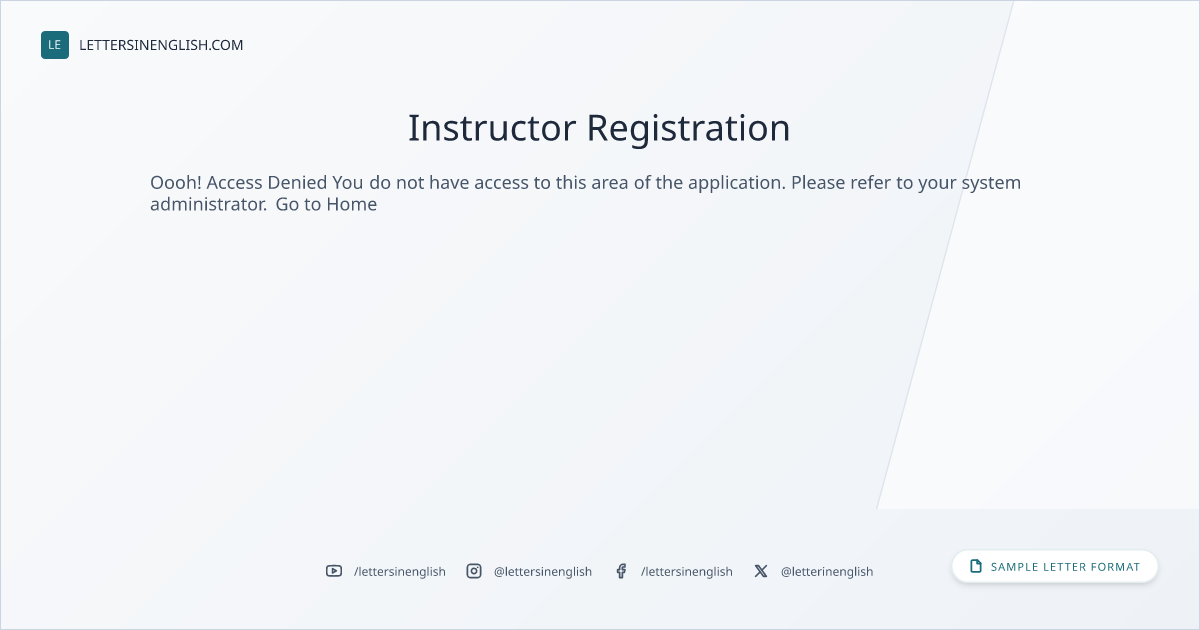 LE LETTERSINENGLISH.COM

Instructor Registration

Oooh! Access Denied You do not have access to this area of the application. Please refer to your system administrator. Go to Home

/lettersinenglish @lettersinenglish /lettersinenglish @letterinenglish

SAMPLE LETTER FORMAT